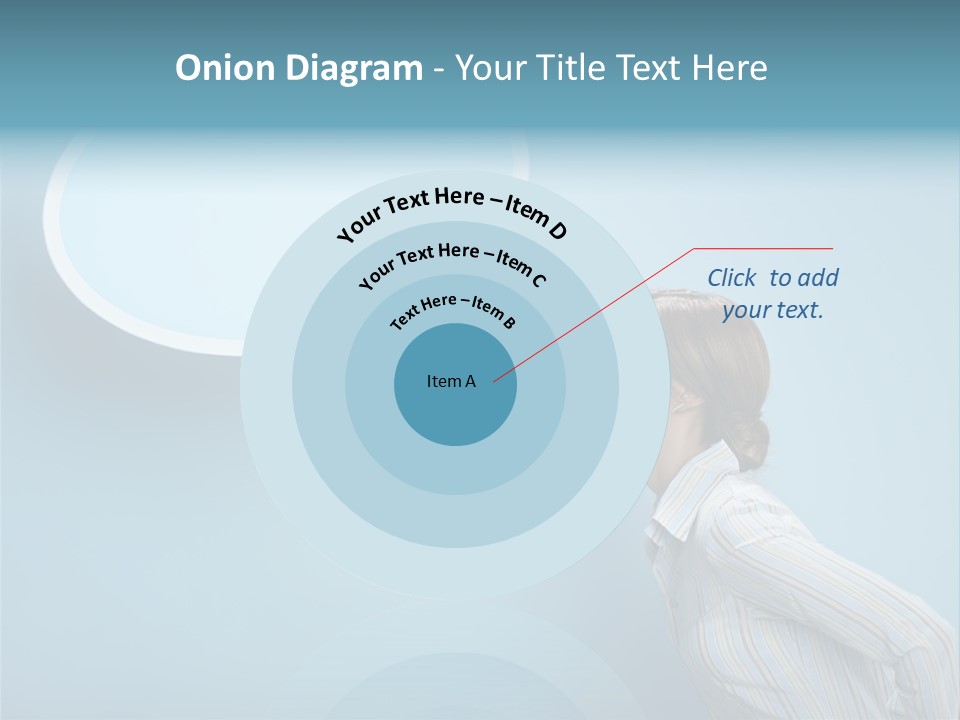 Onion Diagram - Your Title Text Here

Your Text Here – Item D

Your Text Here – Item C

Text Here – Item B

Item A

Click to add your text.